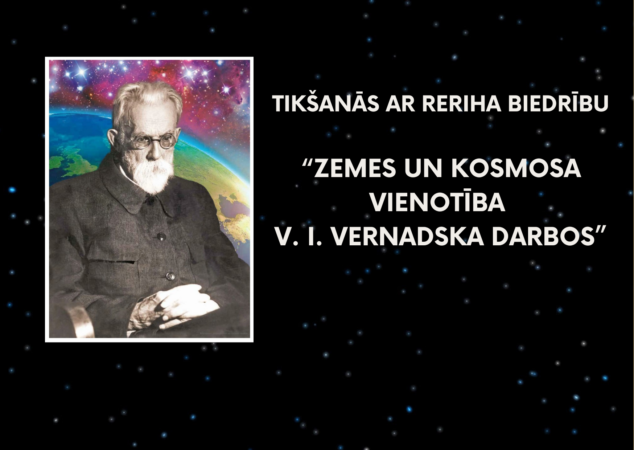 TIKŠANĀS AR RERIHA BIEDRĪBU

“ZEMES UN KOSMOSA VIENOTĪBA V. I. VERNADSKA DARBOS”